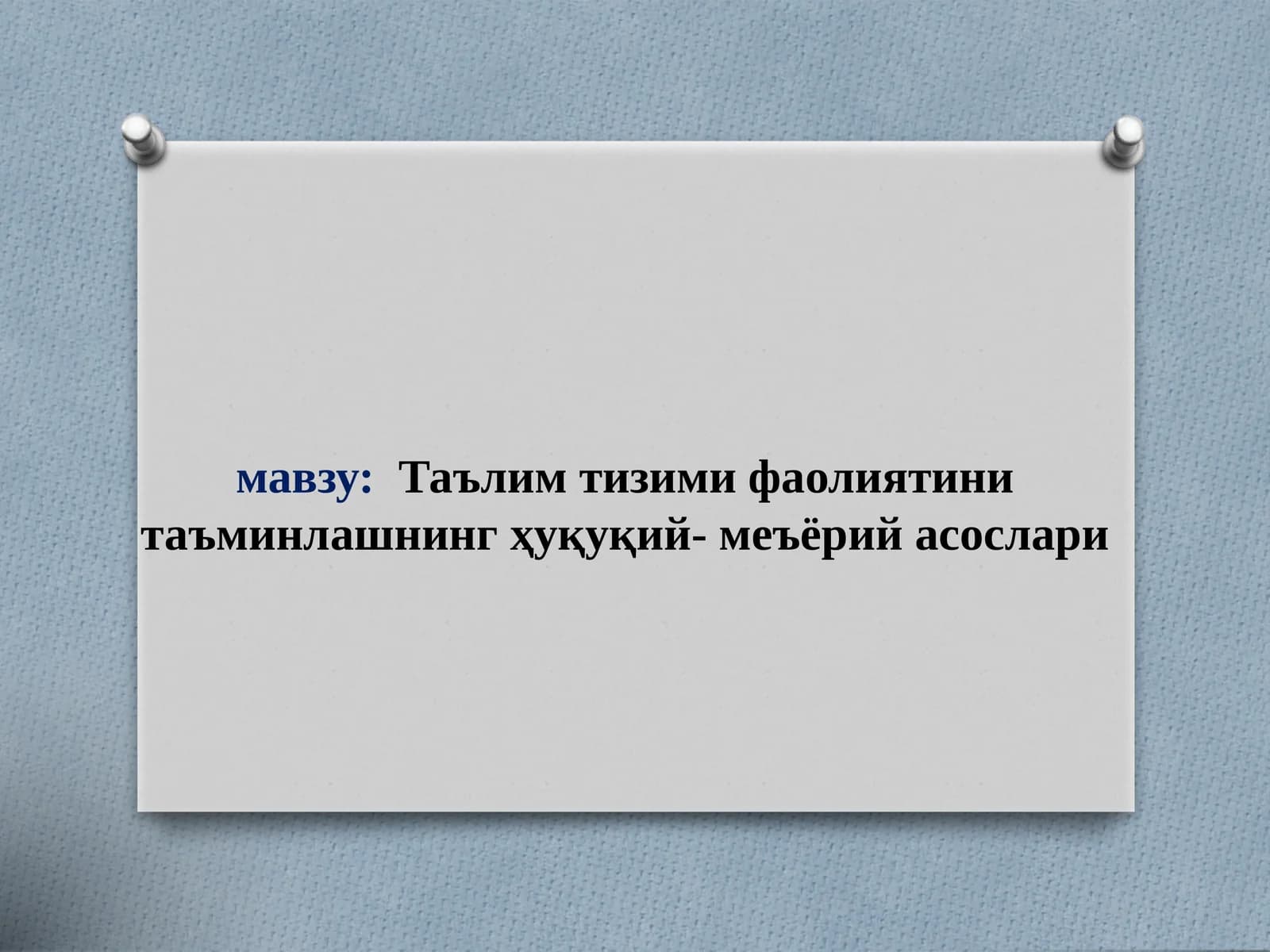 мавзу: Таълим тизими фаолиятини таъминлашнинг ҳуқуқий- меъёрий асослари